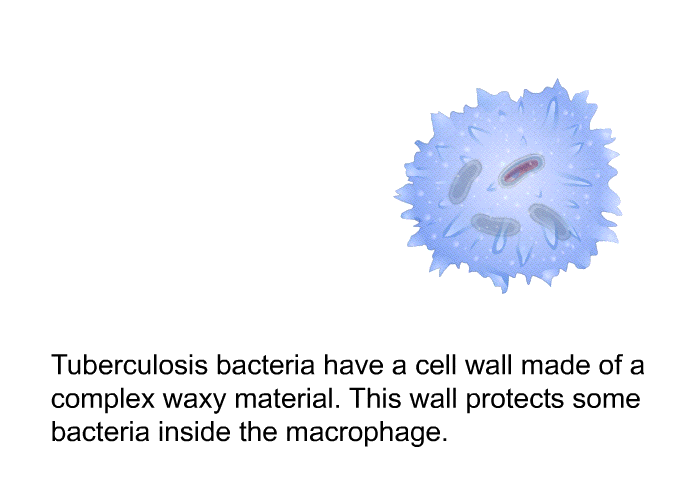 Tuberculosis bacteria have a cell wall made of a complex waxy material. This wall protects some bacteria inside the macrophage.